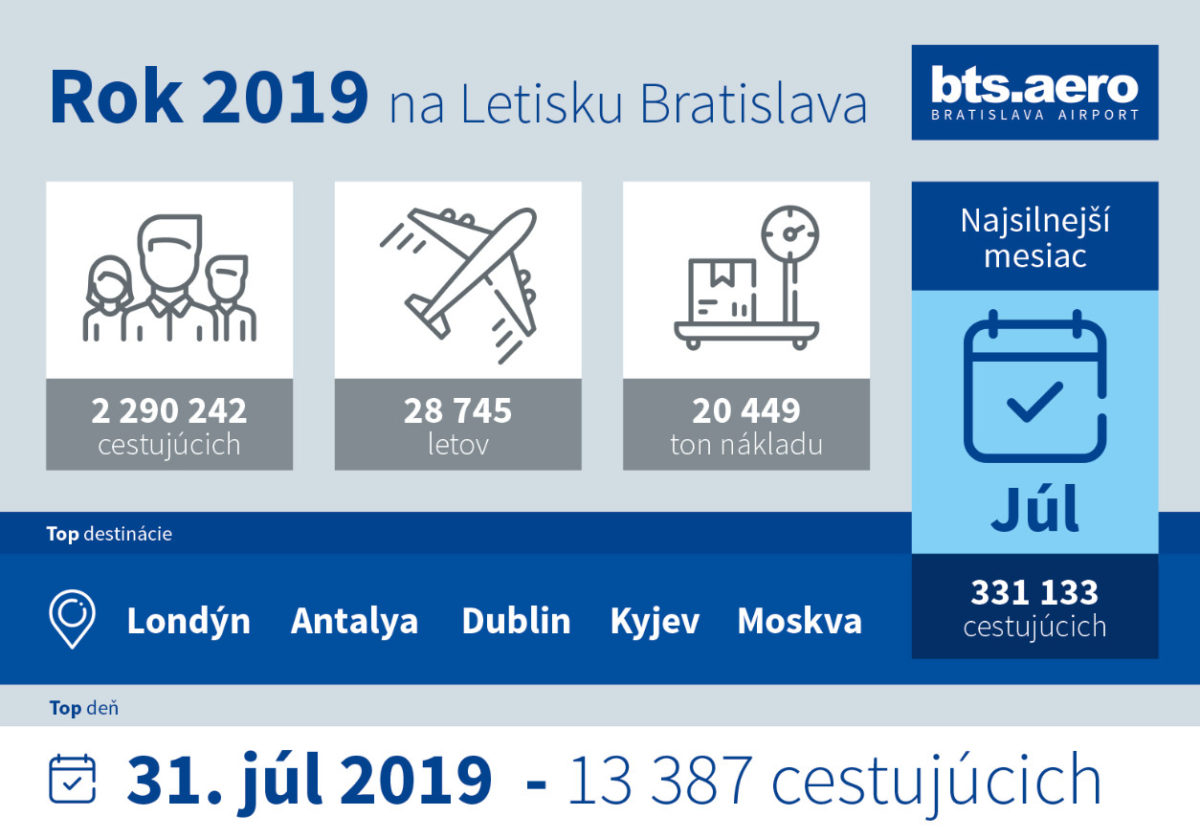 Rok 2019 na Letisku Bratislava

bts.aero
BRATISLAVA AIRPORT

2 290 242
cestujúcich

28 745
letov

20 449
ton nákladu

Najsilnejší mesiac

Júl

331 133
cestujúcich

Top destinácie

Londýn Antalya Dublin Kyjev Moskva

Top deň

31. júl 2019 - 13 387 cestujúcich